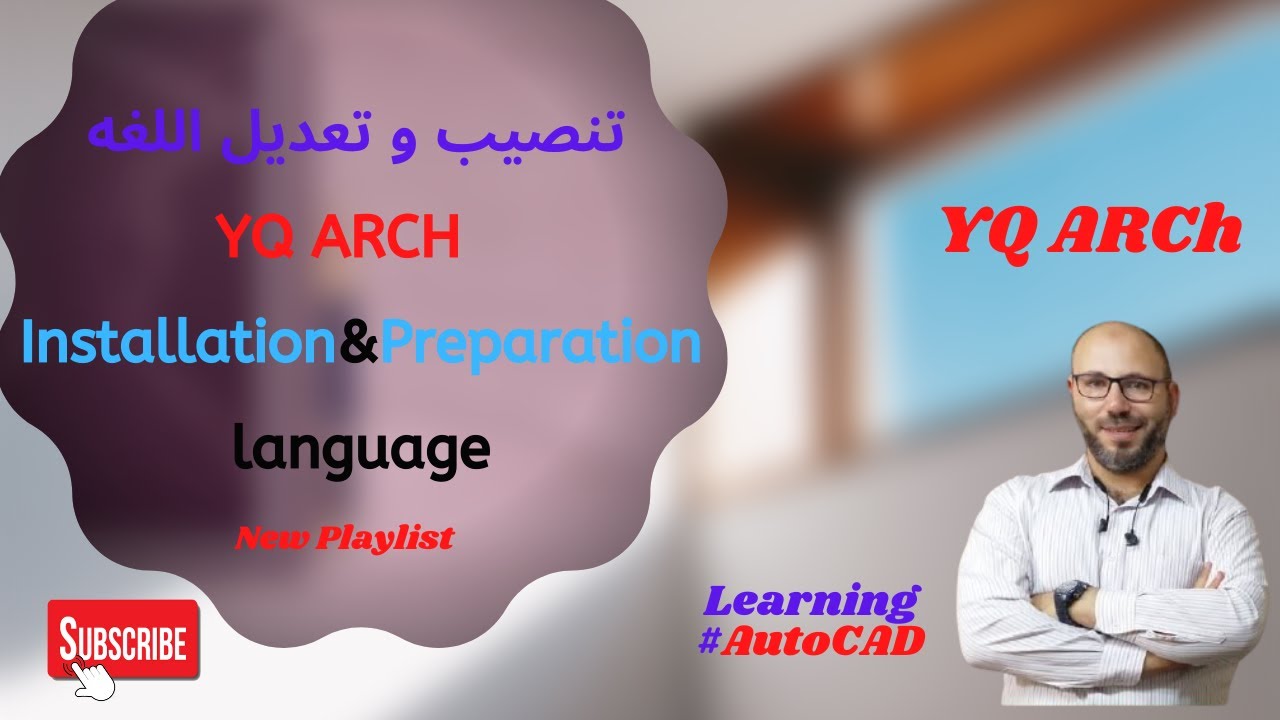 تنصيب و تعديل اللغه

YQ ARCH

Installation&Preparation

language

New Playlist

SUBSCRIBE

YQ ARCh

Learning
#AutoCAD